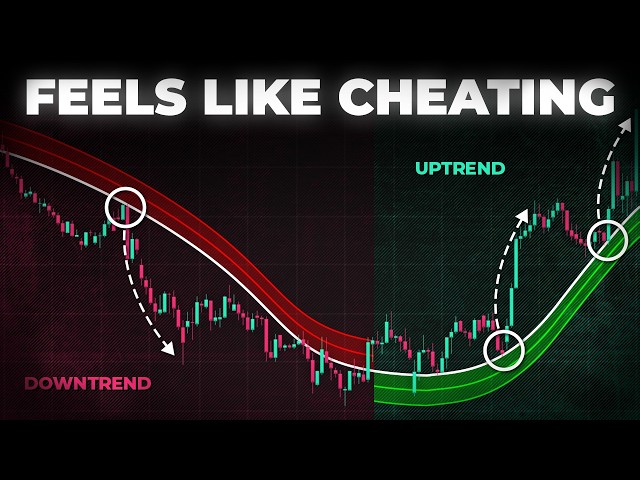 FEELS LIKE CHEATING

UPTREND

DOWNTREND